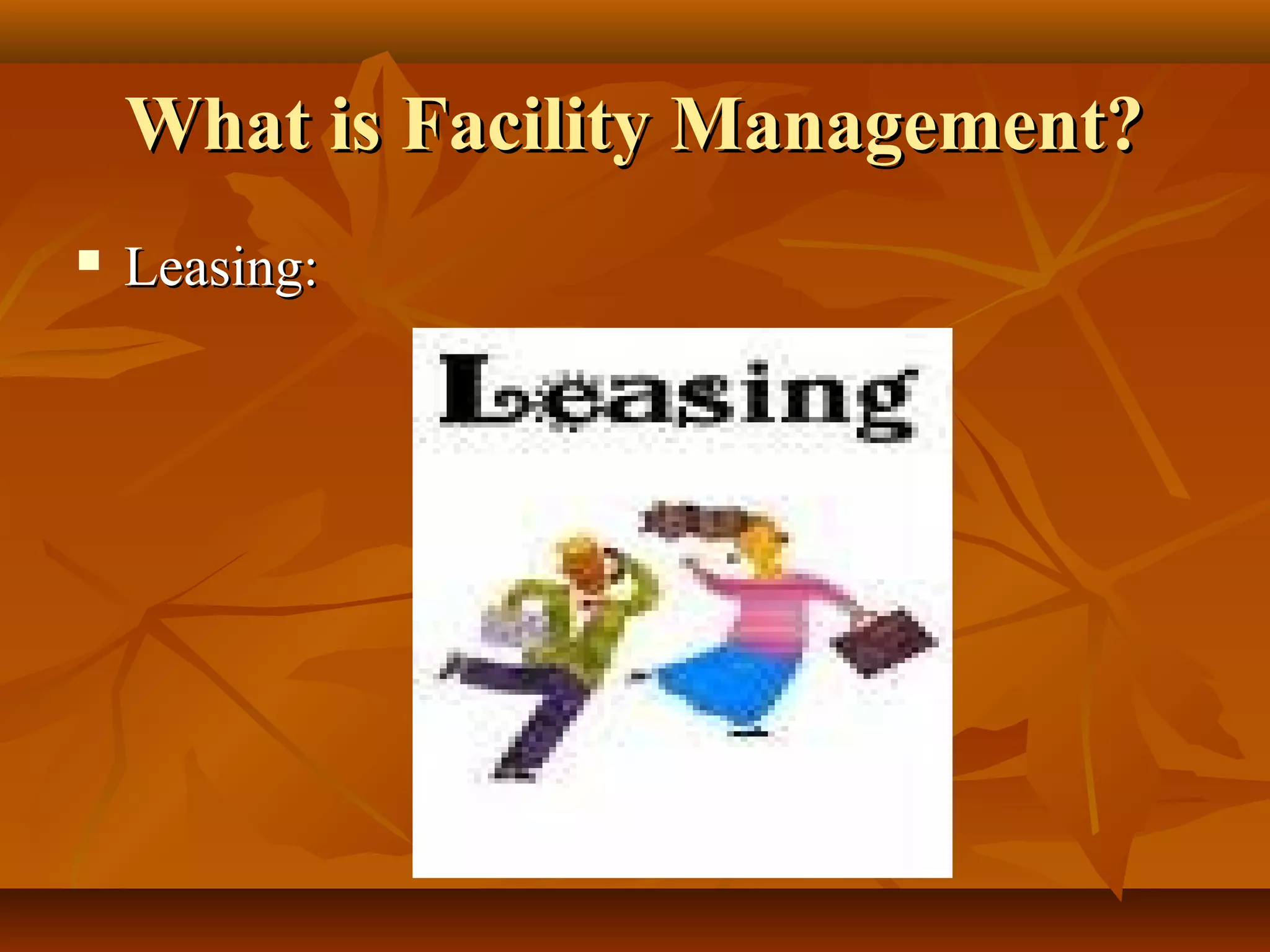 What is Facility Management?

▪ Leasing:

Leasing